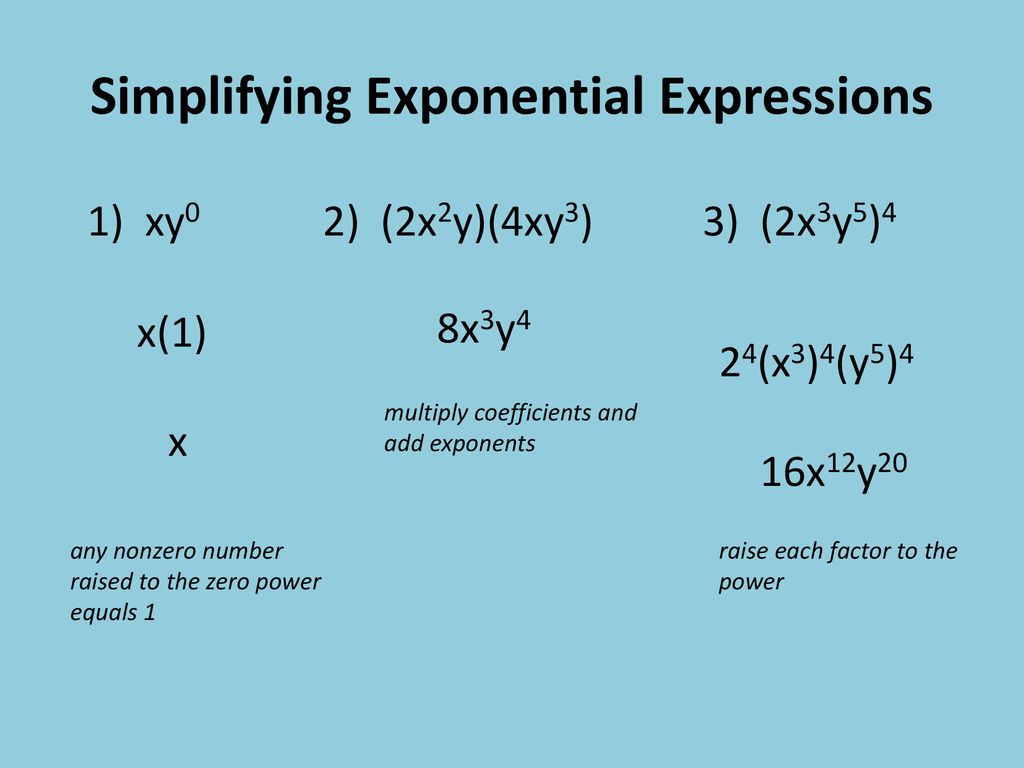 Simplifying Exponential Expressions

1) $xy^0$

$x(1)$

$x$

any nonzero number raised to the zero power equals 1

2) $(2x^2y)(4xy^3)$

$8x^3y^4$

multiply coefficients and add exponents

3) $(2x^3y^5)^4$

$2^4(x^3)^4(y^5)^4$

$16x^{12}y^{20}$

raise each factor to the power